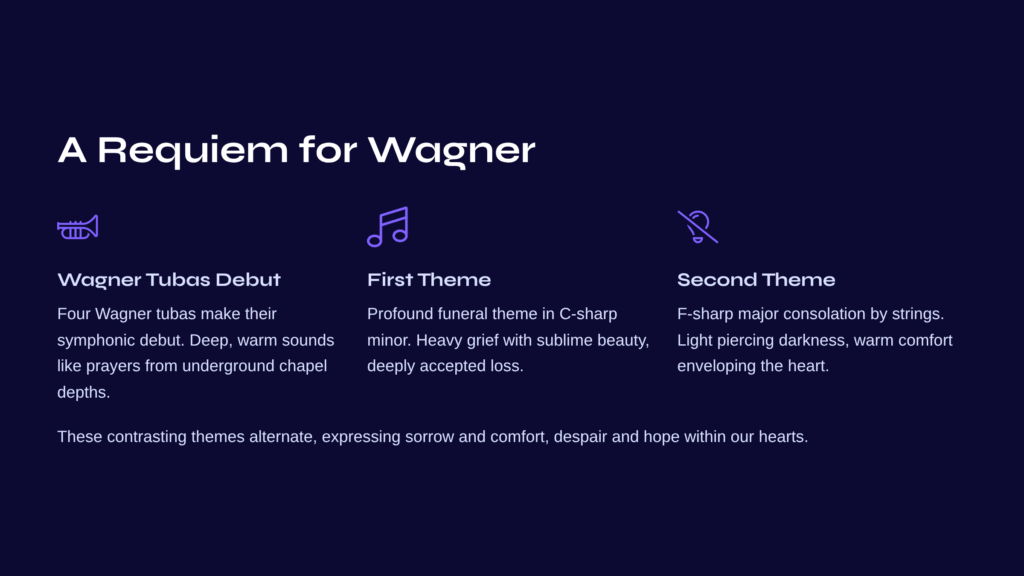 A Requiem for Wagner

Wagner Tubas Debut

Four Wagner tubas make their symphonic debut. Deep, warm sounds like prayers from underground chapel depths.

First Theme

Profound funeral theme in C-sharp minor. Heavy grief with sublime beauty, deeply accepted loss.

Second Theme

F-sharp major consolation by strings. Light piercing darkness, warm comfort enveloping the heart.

These contrasting themes alternate, expressing sorrow and comfort, despair and hope within our hearts.